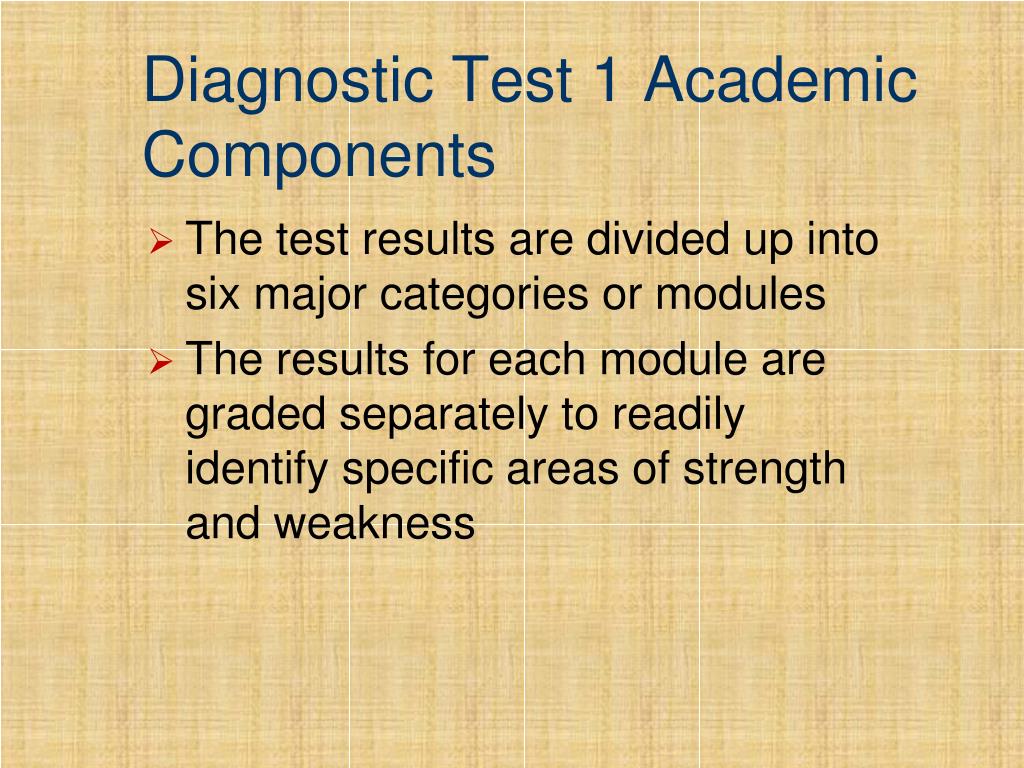 Diagnostic Test 1 Academic Components

➢ The test results are divided up into six major categories or modules

➢ The results for each module are graded separately to readily identify specific areas of strength and weakness